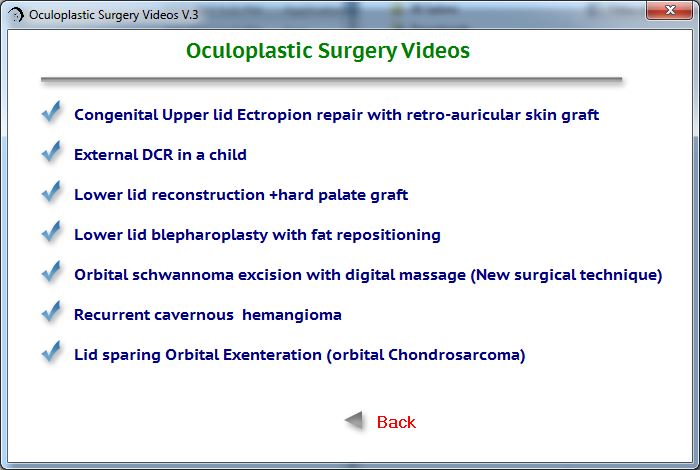 Oculoplastic Surgery Videos V.3

Oculoplastic Surgery Videos

Congenital Upper lid Ectropion repair with retro-auricular skin graft

External DCR in a child

Lower lid reconstruction +hard palate graft

Lower lid blepharoplasty with fat repositioning

Orbital schwannoma excision with digital massage (New surgical technique)

Recurrent cavernous hemangioma

Lid sparing Orbital Exenteration (orbital Chondrosarcoma)

Back